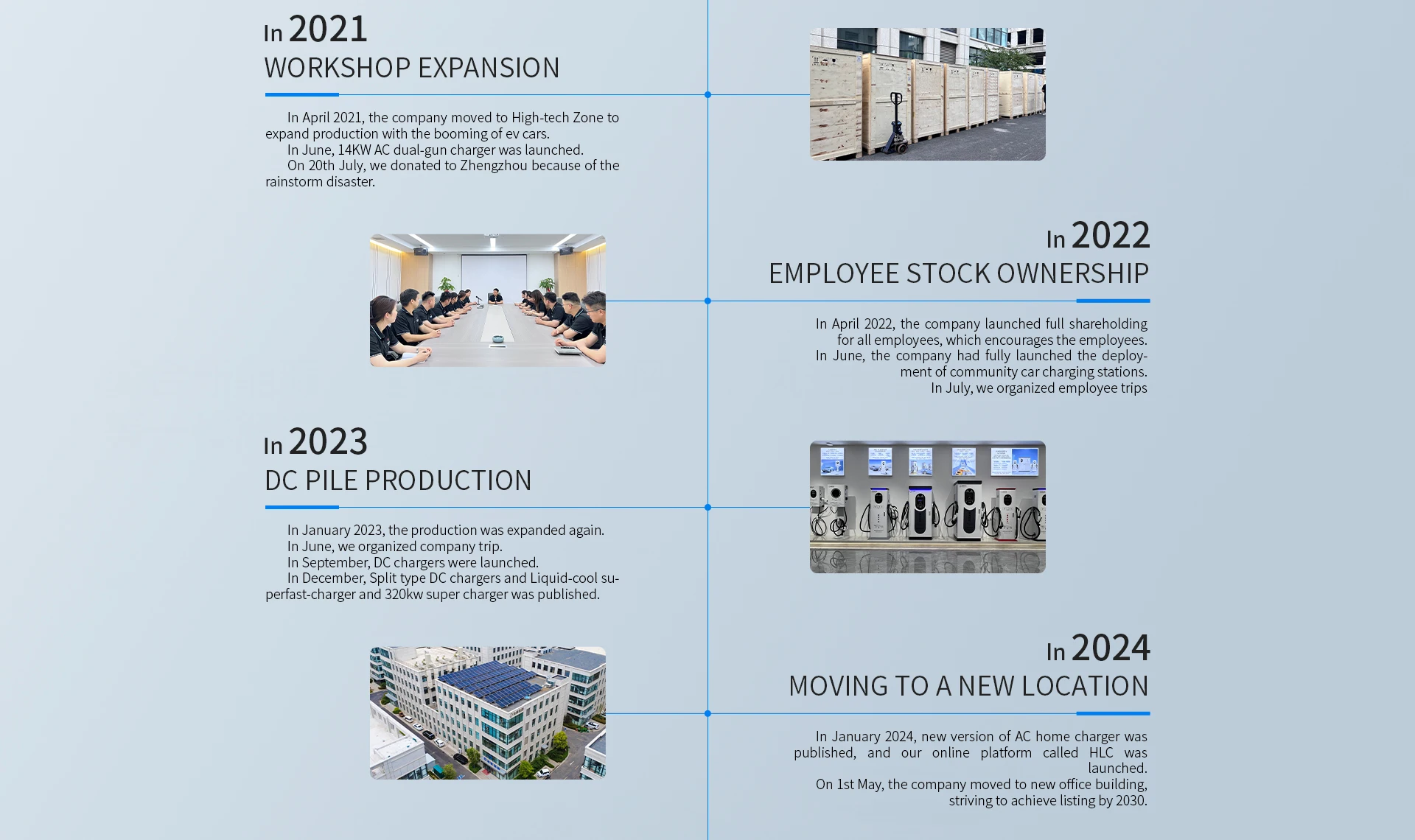 In 2021
WORKSHOP EXPANSION

In April 2021, the company moved to High-tech Zone to expand production with the booming of ev cars.
In June, 14KW AC dual-gun charger was launched.
On 20th July, we donated to Zhengzhou because of the rainstorm disaster.

In 2022
EMPLOYEE STOCK OWNERSHIP

In April 2022, the company launched full shareholding for all employees, which encourages the employees.
In June, the company had fully launched the deployment of community car charging stations.
In July, we organized employee trips

In 2023
DC PILE PRODUCTION

In January 2023, the production was expanded again.
In June, we organized company trip.
In September, DC chargers were launched.
In December, Split type DC chargers and Liquid-cool superfast-charger and 320kw super charger was published.

In 2024
MOVING TO A NEW LOCATION

In January 2024, new version of AC home charger was published, and our online platform called HLC was launched.
On 1st May, the company moved to new office building, striving to achieve listing by 2030.